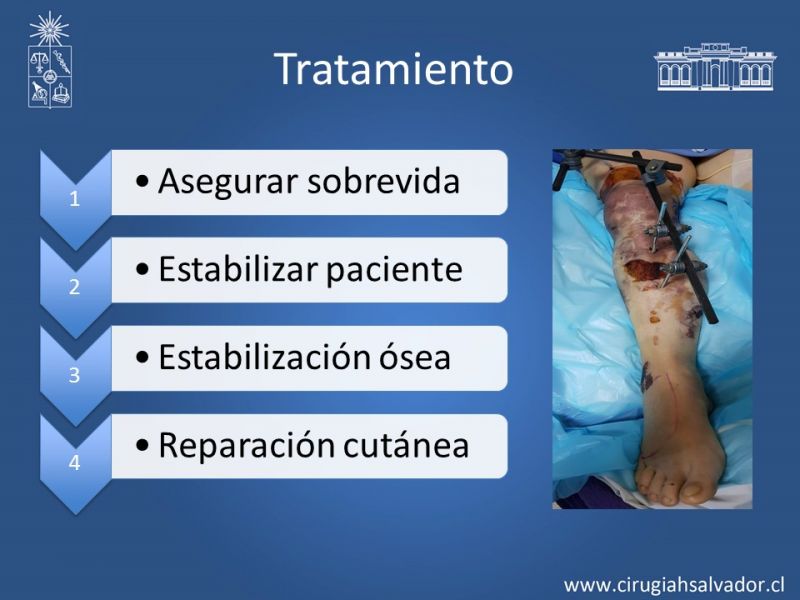 Tratamiento

1
• Asegurar sobrevida

2
• Estabilizar paciente

3
• Estabilización ósea

4
• Reparación cutánea

www.cirugiahsalvador.cl